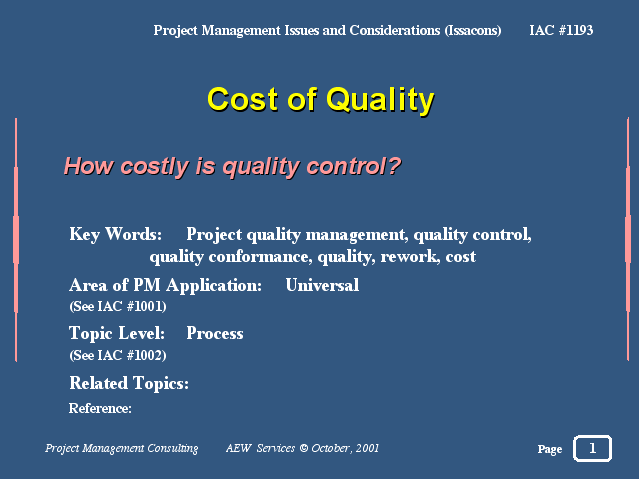 Project Management Issues and Considerations (Issacons) IAC #1193

Cost of Quality

How costly is quality control?

Key Words: Project quality management, quality control, quality conformance, quality, rework, cost

Area of PM Application: Universal
(See IAC #1001)

Topic Level: Process
(See IAC #1002)

Related Topics:

Reference:

Project Management Consulting AEW Services © October, 2001

Page 1